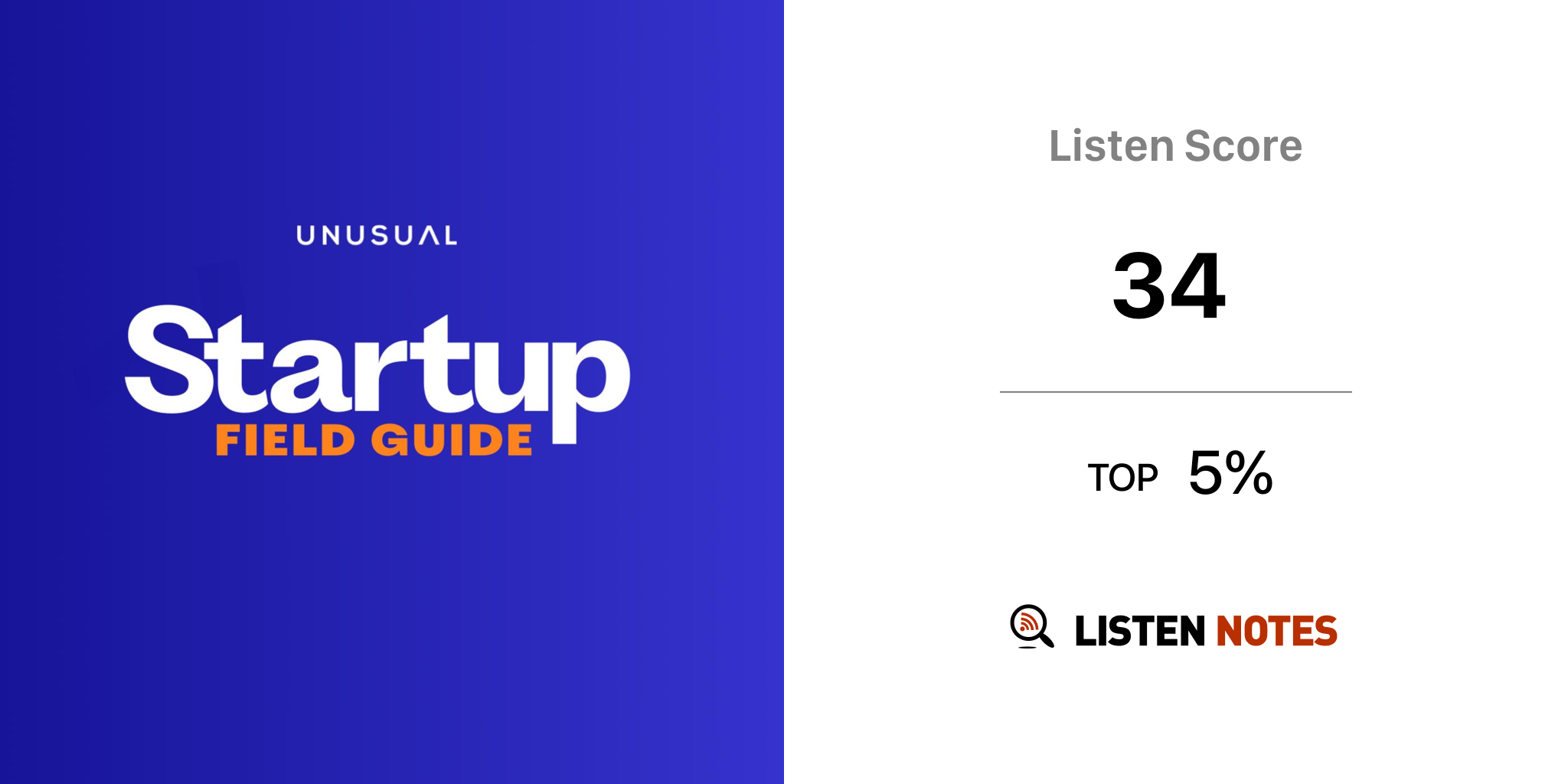 UNUSUAL

Startup
FIELD GUIDE

Listen Score

34

TOP 5%

LISTEN NOTES